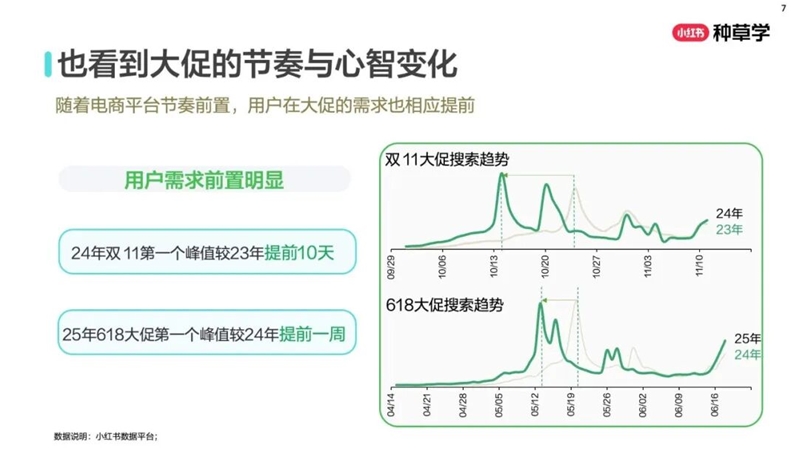 7

小红书 种草学

也看到大促的节奏与心智变化

随着电商平台节奏前置，用户在大促的需求也相应提前

用户需求前置明显

24年双 11第一个峰值较23年提前10天

25年618大促第一个峰值较24年提前一周

双 11大促搜索趋势

24年
23年

09/29
10/06
10/13
10/20
10/27
11/03
11/10

618大促搜索趋势

25年
24年

04/14
04/21
04/28
05/05
05/12
05/19
05/26
06/02
06/09
06/16

数据说明：小红书数据平台；